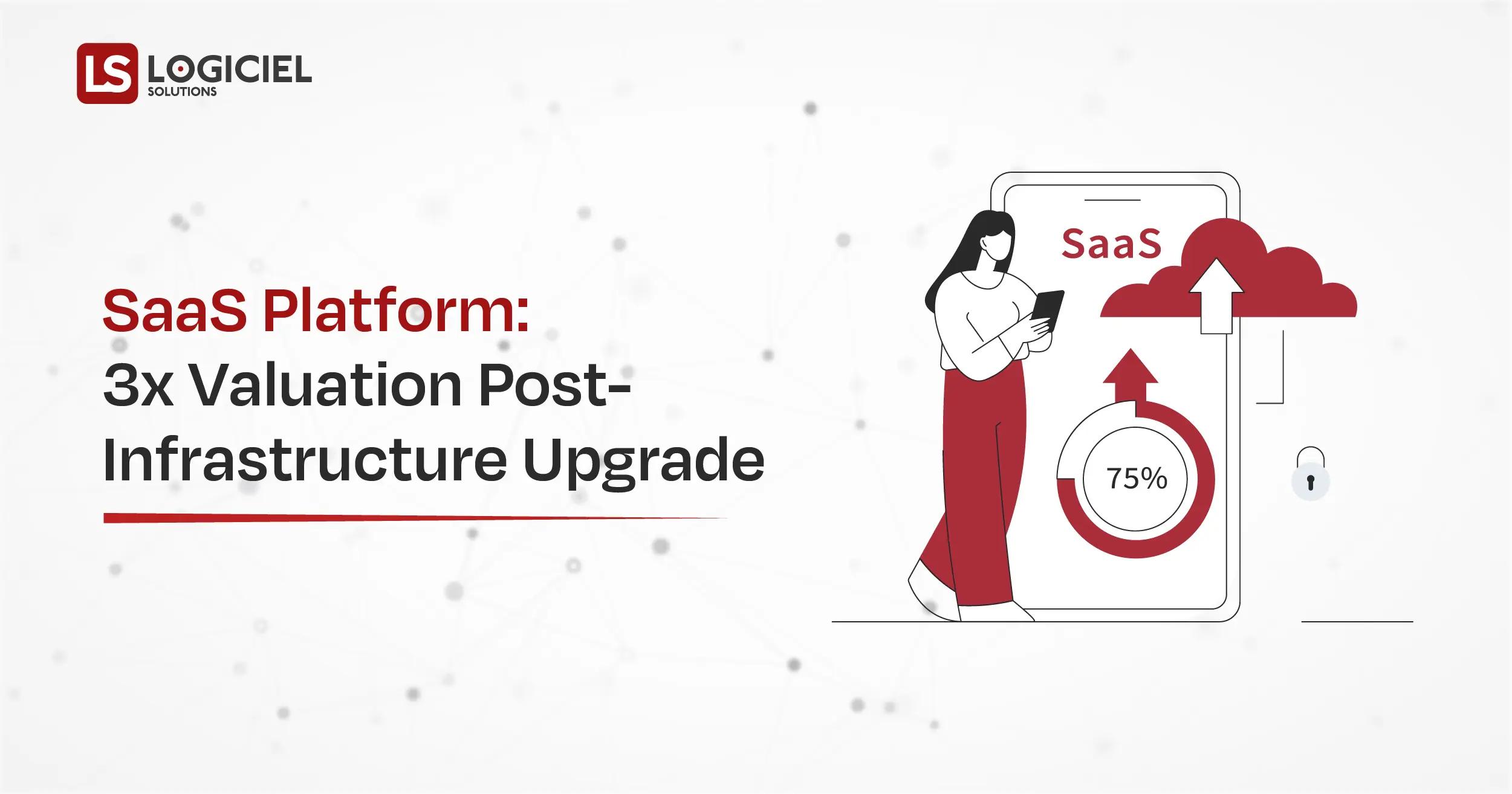 LS LOGICIEL SOLUTIONS

SaaS Platform:
3x Valuation Post-Infrastructure Upgrade

SaaS

75%